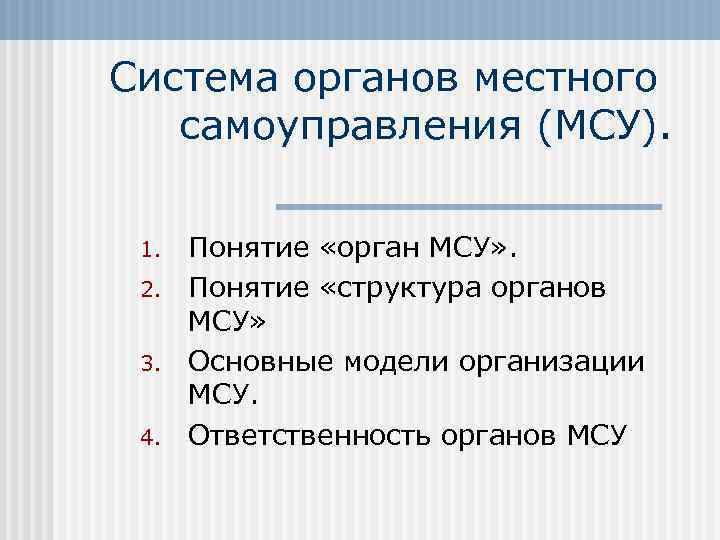 Система органов местного самоуправления (МСУ).

1. Понятие «орган МСУ».
2. Понятие «структура органов МСУ»
3. Основные модели организации МСУ.
4. Ответственность органов МСУ